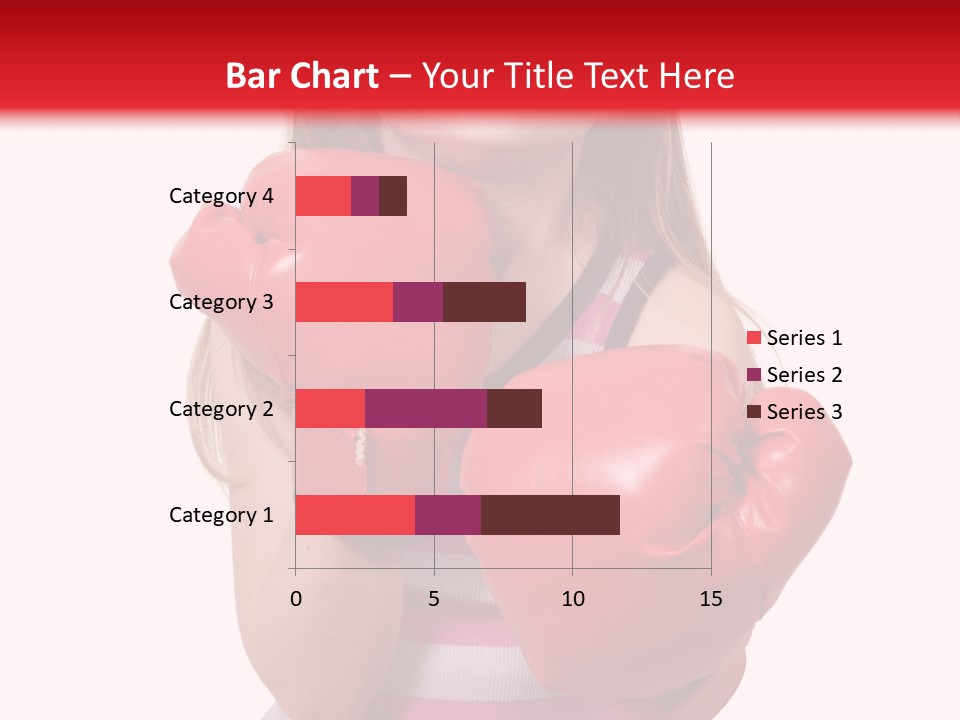 Bar Chart – Your Title Text Here

Category 4
Category 3
Category 2
Category 1

0
5
10
15

Series 1
Series 2
Series 3